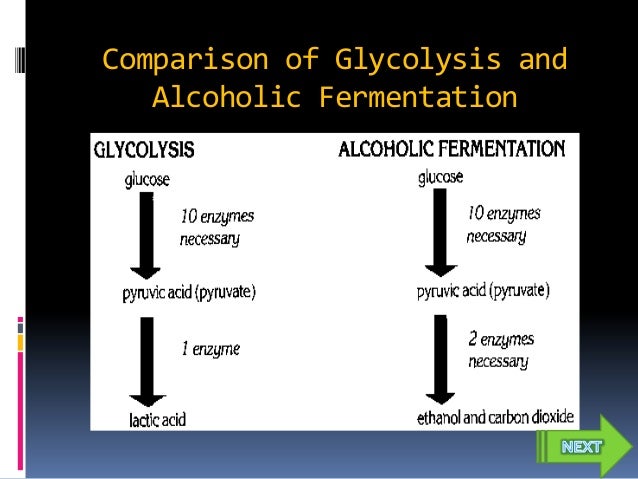 Comparison of Glycolysis and Alcoholic Fermentation

GLYCOLYSIS

glucose

10 enzymes necessary

pyruvic acid (pyruvate)

1 enzyme

lactic acid

ALCOHOLIC FERMENTATION

glucose

10 enzymes necessary

pyruvic acid (pyruvate)

2 enzymes necessary

ethanol and carbon dioxide

NEXT